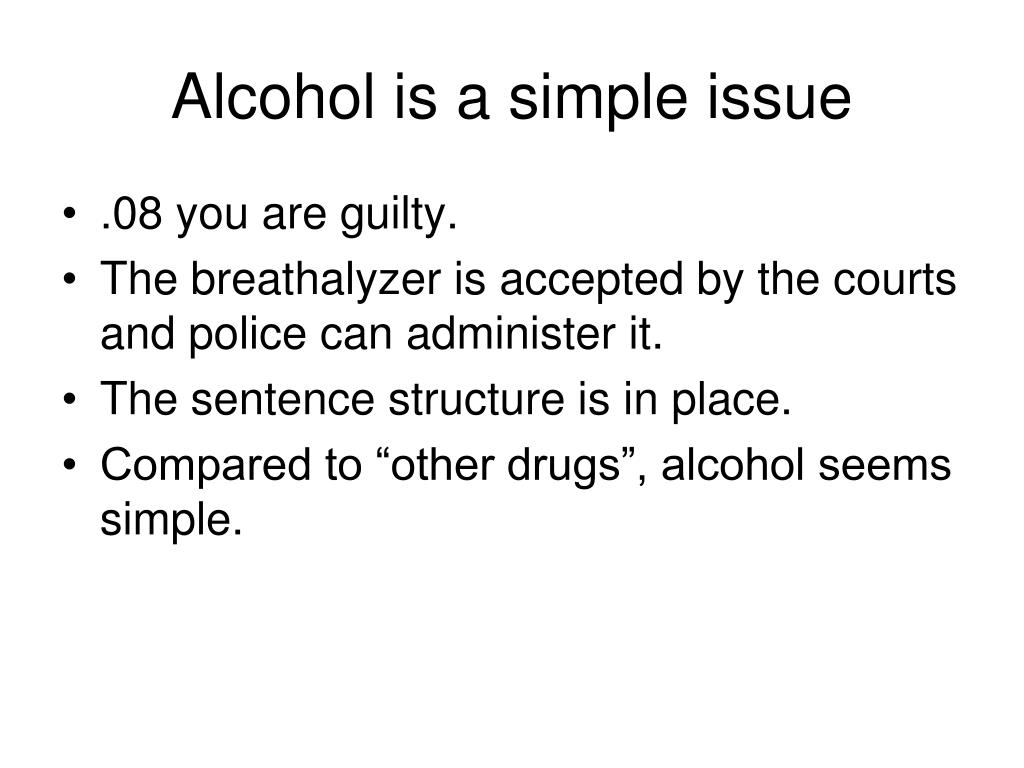 Alcohol is a simple issue

• .08 you are guilty.
• The breathalyzer is accepted by the courts and police can administer it.
• The sentence structure is in place.
• Compared to “other drugs”, alcohol seems simple.